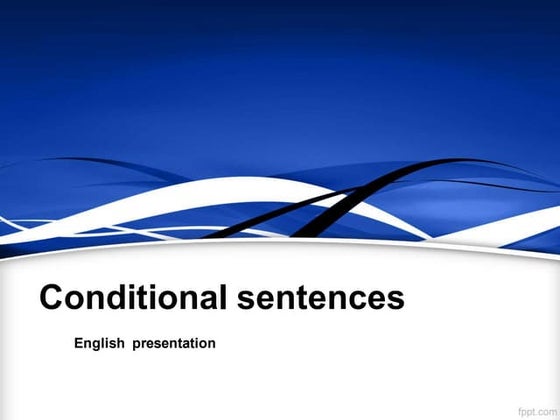 Conditional sentences

English presentation

fppt.com